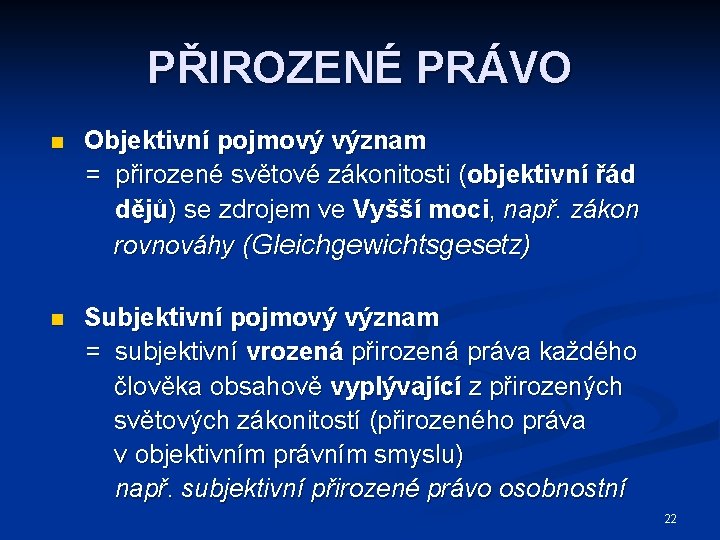 PŘIROZENÉ PRÁVO

Objektivní pojmový význam
= přirozené světové zákonitosti (objektivní řád dějů) se zdrojem ve Vyšší moci, např. zákon rovnováhy (Gleichgewichtsgesetz)

Subjektivní pojmový význam
= subjektivní vrozená přirozená práva každého člověka obsahově vyplývající z přirozených světových zákonitostí (přirozeného práva v objektivním právním smyslu)
např. subjektivní přirozené právo osobnostní

22